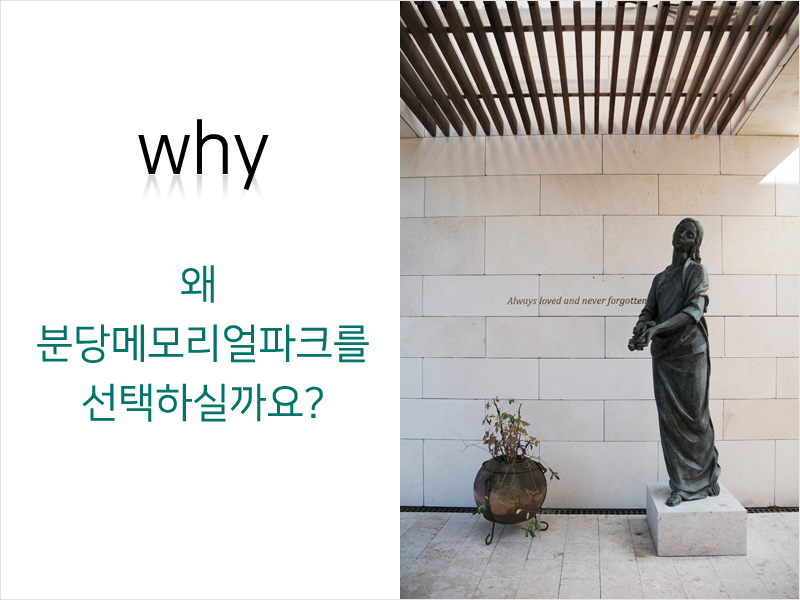 why

왜
분당메모리얼파크를
선택하실까요?

Always loved and never forgotten